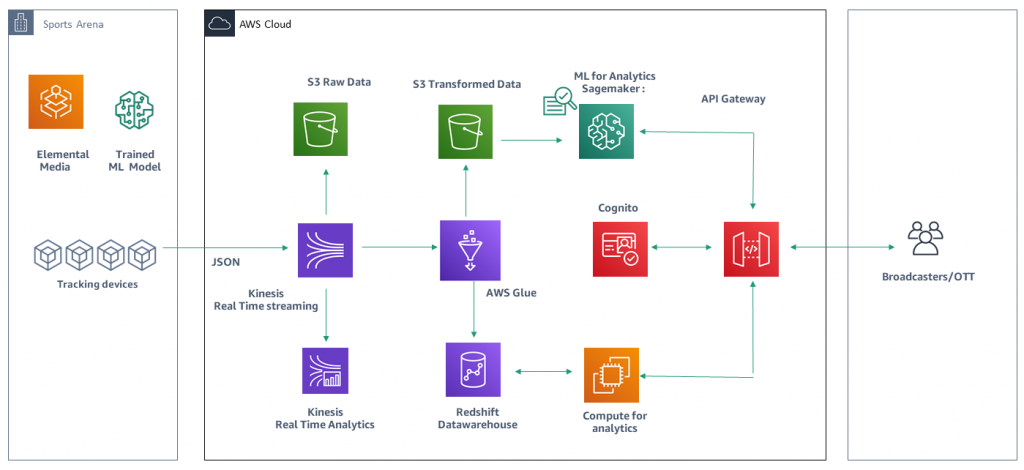 Sports Arena

Elemental Media

Trained ML Model

Tracking devices

AWS Cloud

S3 Raw Data

S3 Transformed Data

ML for Analytics Sagemaker :

API Gateway

JSON

Kinesis Real Time streaming

AWS Glue

Cognito

Kinesis Real Time Analytics

Redshift Datawarehouse

Compute for analytics

Broadcasters/OTT